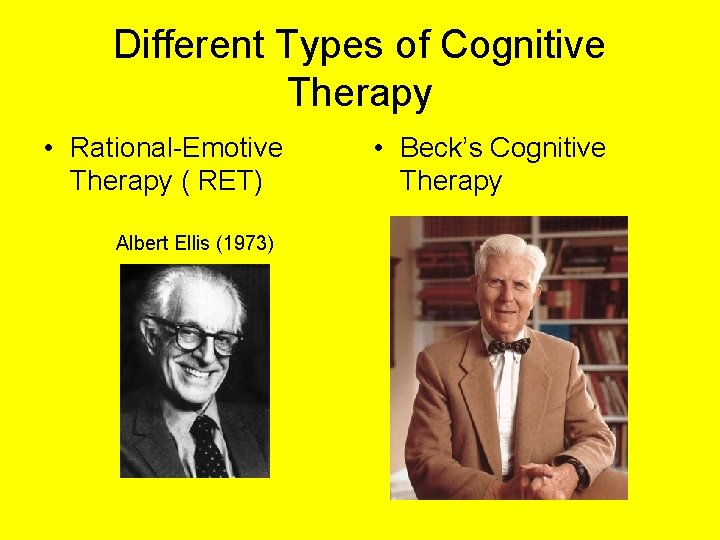 Different Types of Cognitive Therapy

• Rational-Emotive Therapy ( RET)

Albert Ellis (1973)

• Beck's Cognitive Therapy